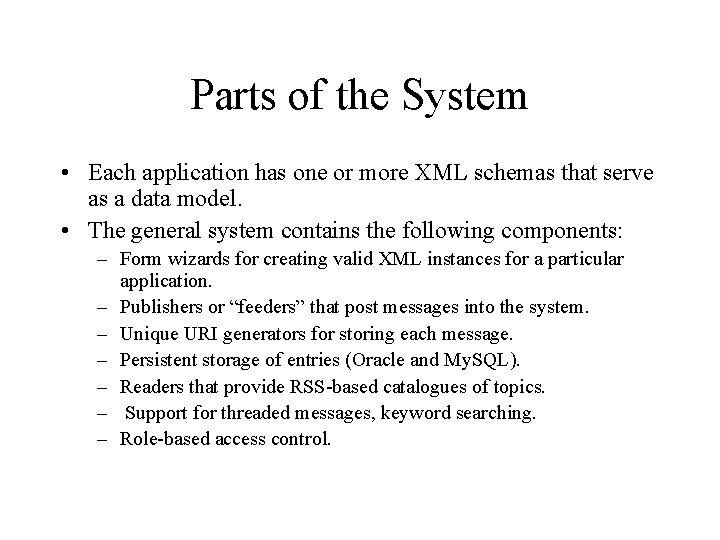 Parts of the System

• Each application has one or more XML schemas that serve as a data model.
• The general system contains the following components:
– Form wizards for creating valid XML instances for a particular application.
– Publishers or “feeders” that post messages into the system.
– Unique URI generators for storing each message.
– Persistent storage of entries (Oracle and MySQL).
– Readers that provide RSS-based catalogues of topics.
– Support for threaded messages, keyword searching.
– Role-based access control.